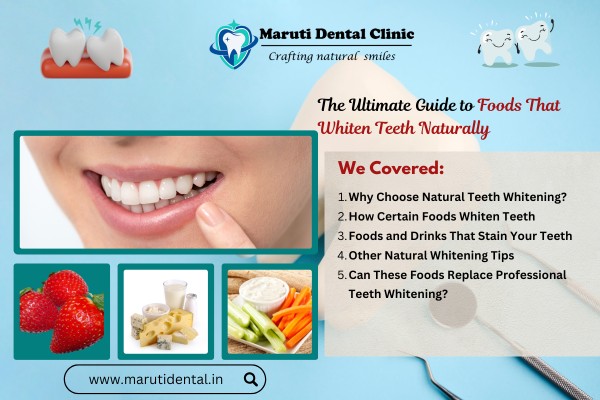 Maruti Dental Clinic
Crafting natural smiles

The Ultimate Guide to Foods That Whiten Teeth Naturally

We Covered:
1. Why Choose Natural Teeth Whitening?
2. How Certain Foods Whiten Teeth
3. Foods and Drinks That Stain Your Teeth
4. Other Natural Whitening Tips
5. Can These Foods Replace Professional Teeth Whitening?

www.marutidental.in